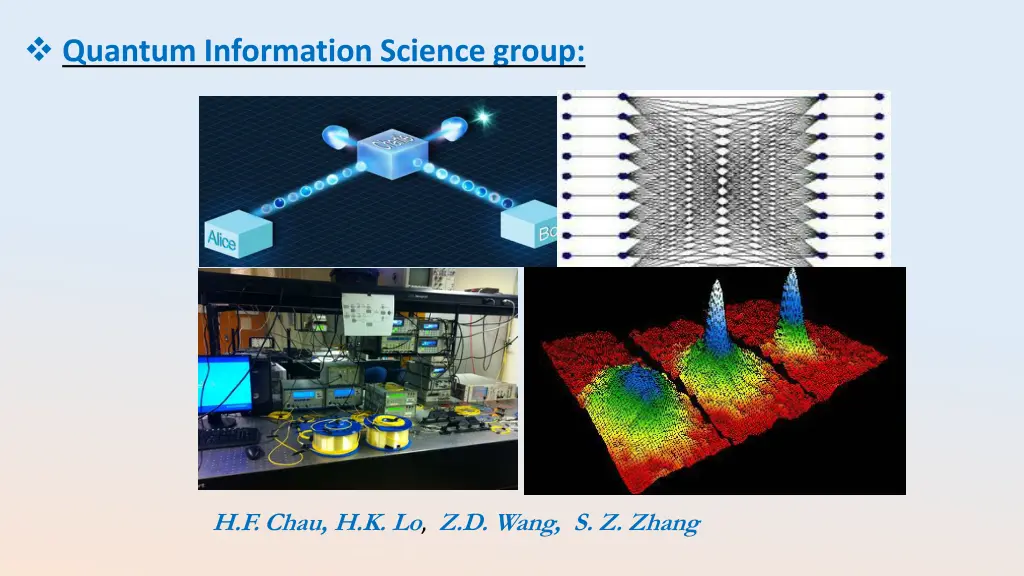 ❖ Quantum Information Science group:

Alice

Bo

H.F. Chau, H.K. Lo, Z.D. Wang, S. Z. Zhang